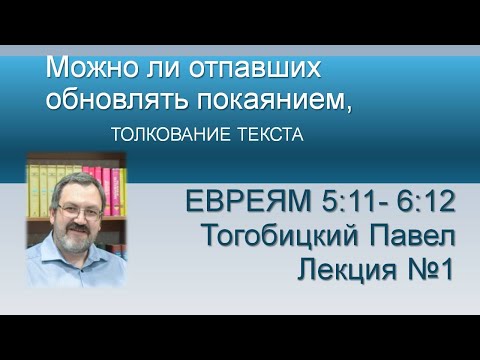 Можно ли отпавших обновлять покаянием,

ТОЛКОВАНИЕ ТЕКСТА

ЕВРЕЯМ 5:11- 6:12
Тогобицкий Павел
Лекция №1